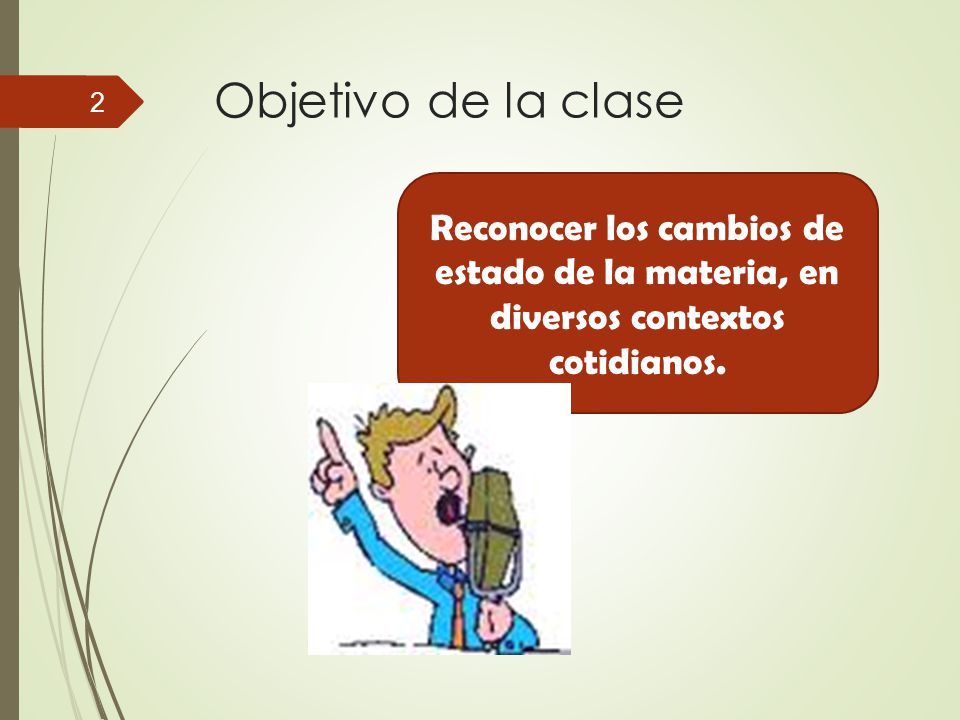 2

Objetivo de la clase

Reconocer los cambios de estado de la materia, en diversos contextos cotidianos.